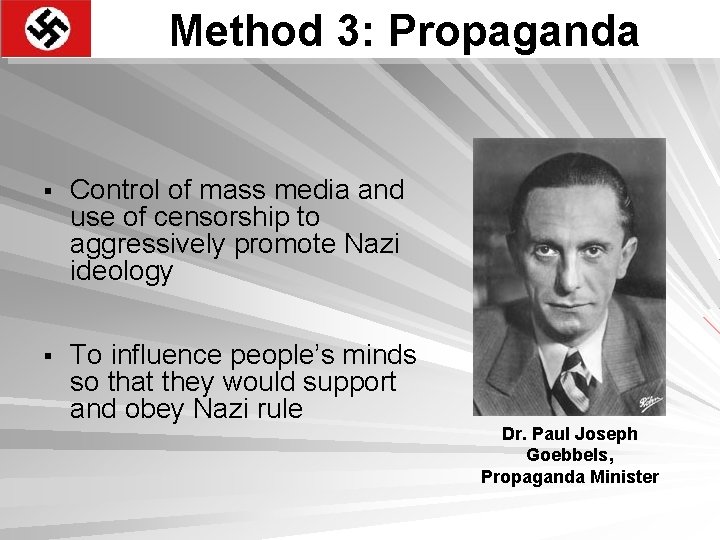 Method 3: Propaganda

▪ Control of mass media and use of censorship to aggressively promote Nazi ideology

▪ To influence people's minds so that they would support and obey Nazi rule

Dr. Paul Joseph Goebbels, Propaganda Minister